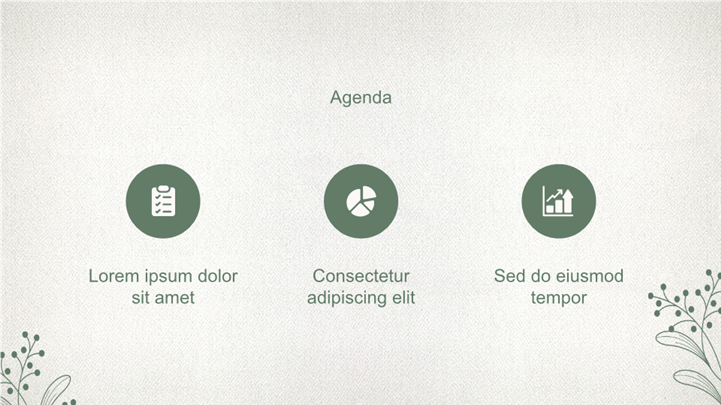 Agenda

Lorem ipsum dolor sit amet

Consectetur adipiscing elit

Sed do eiusmod tempor